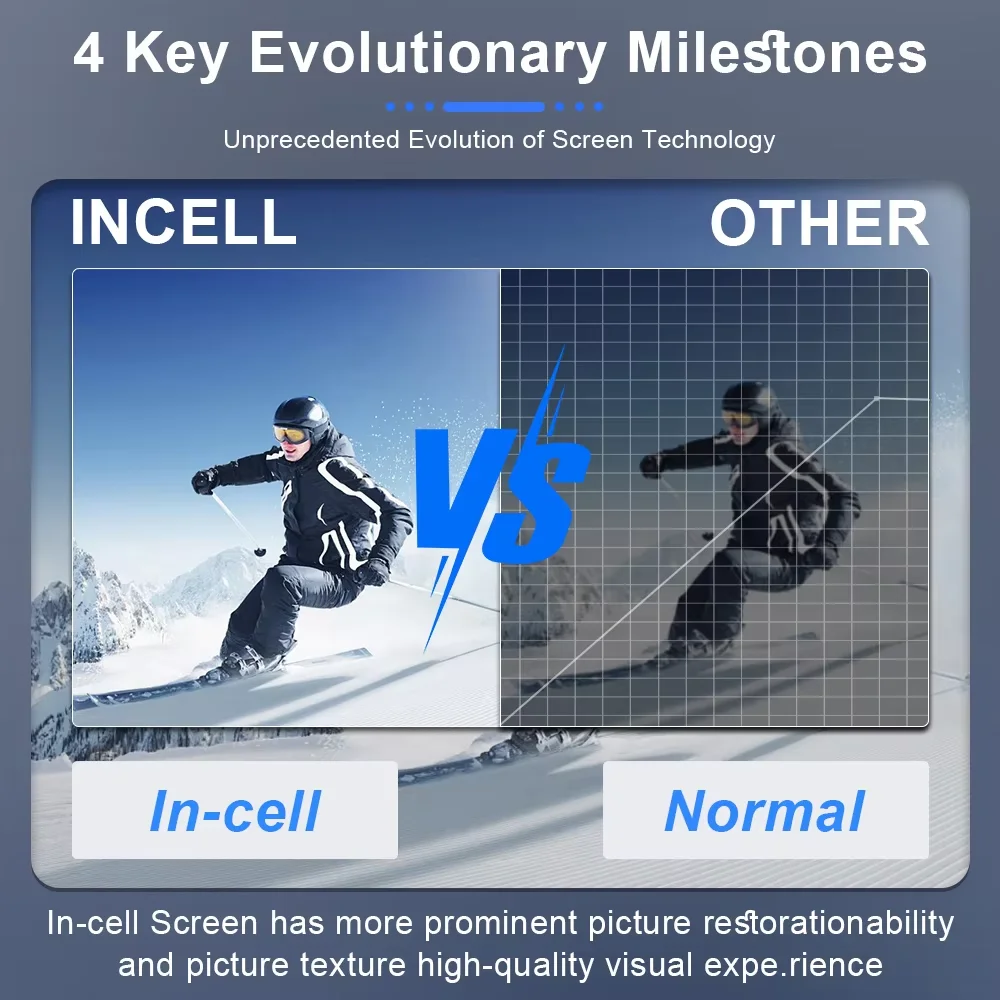 4 Key Evolutionary Milestones

Unprecedented Evolution of Screen Technology

INCELL

OTHER

VS

In-cell

Normal

In-cell Screen has more prominent picture restorationability and picture texture high-quality visual expe.rience